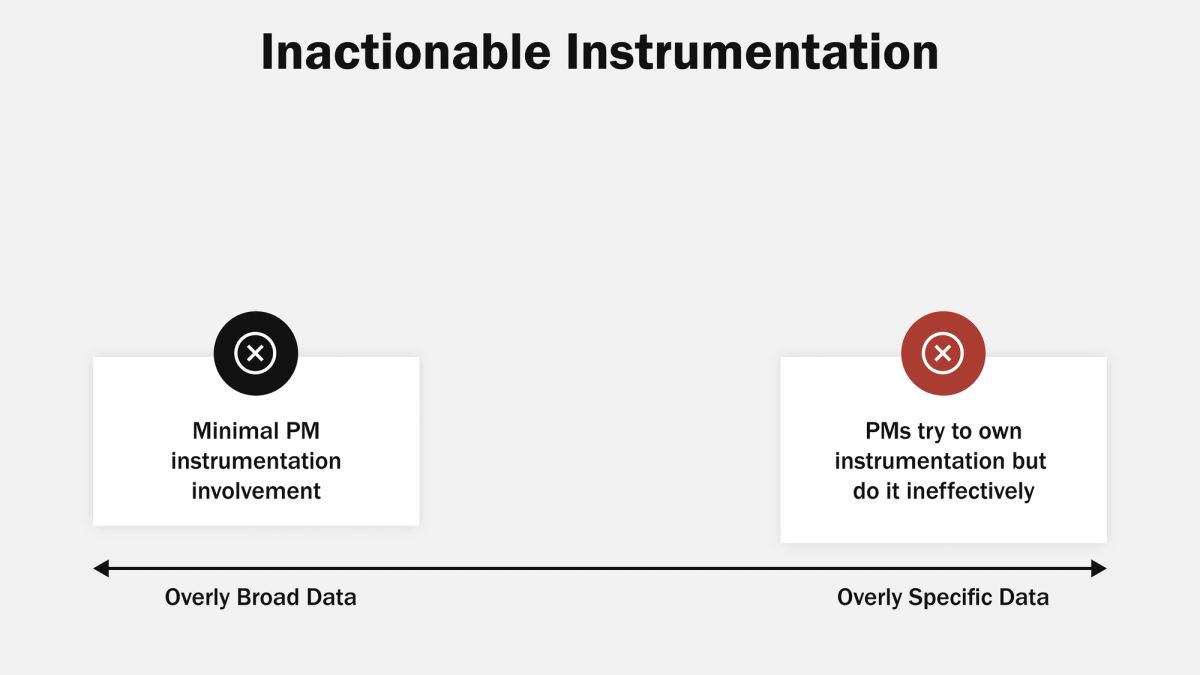 Inactionable Instrumentation

Minimal PM instrumentation involvement

PMs try to own instrumentation but do it ineffectively

Overly Broad Data

Overly Specific Data